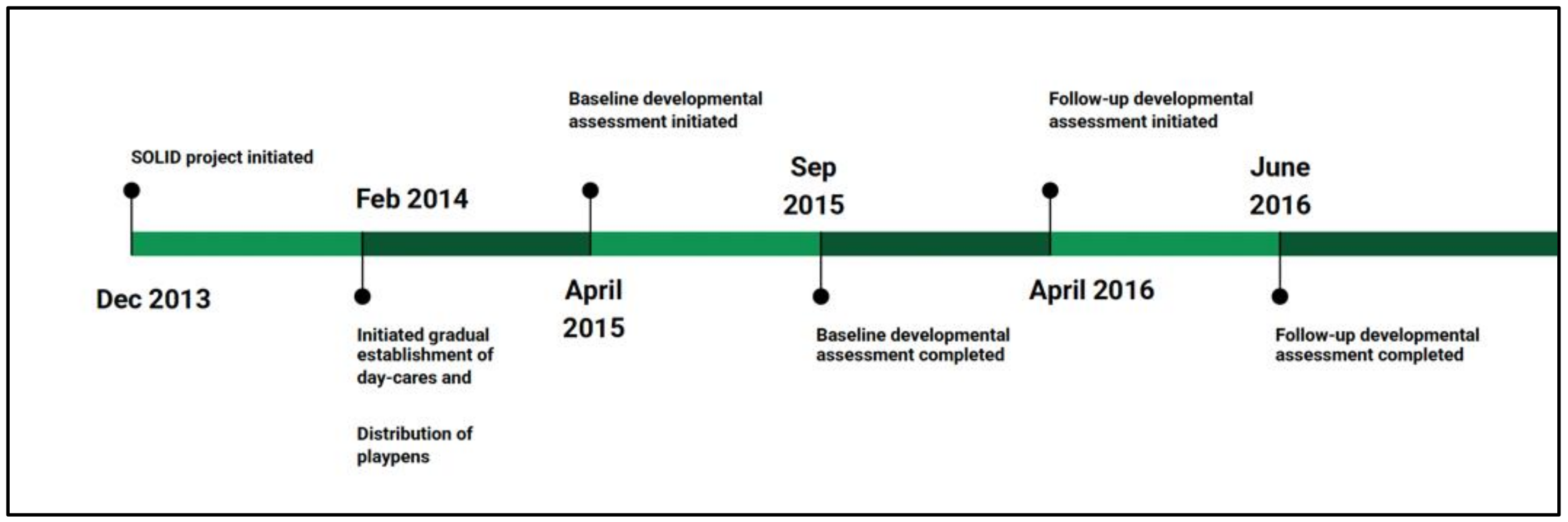 SOLID project initiated

Dec 2013

Feb 2014

Initiated gradual establishment of day-cares and

Distribution of playpens

Baseline developmental assessment initiated

April 2015

Sep 2015

Baseline developmental assessment completed

Follow-up developmental assessment initiated

April 2016

June 2016

Follow-up developmental assessment completed